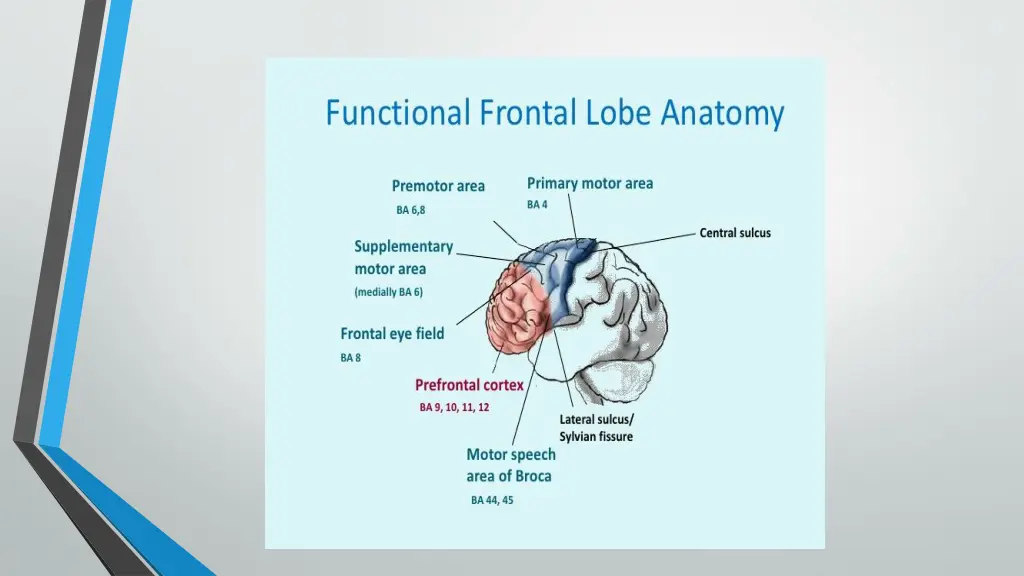 Functional Frontal Lobe Anatomy

Premotor area
BA 6,8

Primary motor area
BA 4

Central sulcus

Supplementary motor area
(medially BA 6)

Frontal eye field
BA 8

Prefrontal cortex
BA 9, 10, 11, 12

Lateral sulcus/
Sylvian fissure

Motor speech area of Broca
BA 44, 45